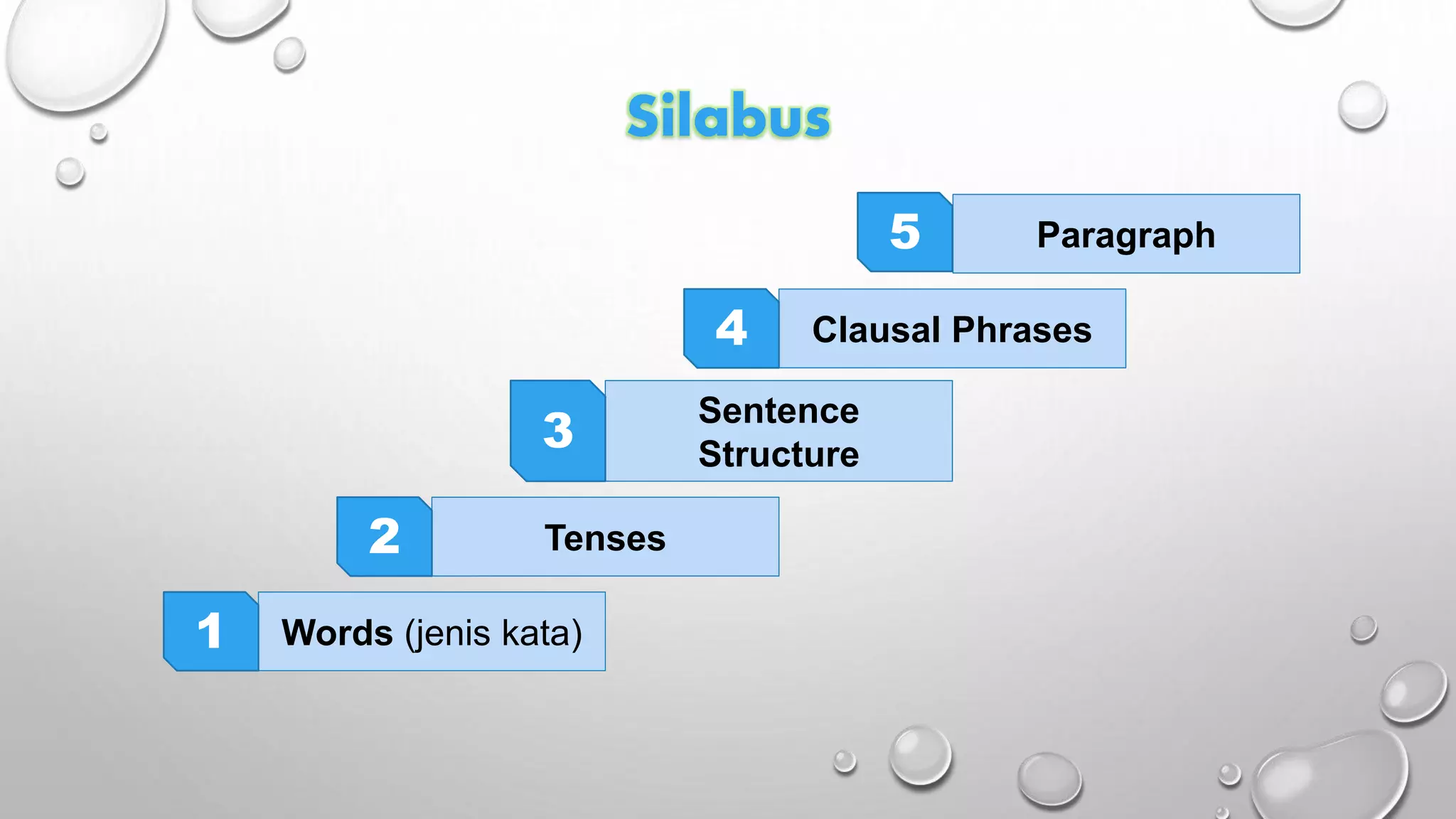 Silabus

5 Paragraph

4 Clausal Phrases

3 Sentence Structure

2 Tenses

1 Words (jenis kata)